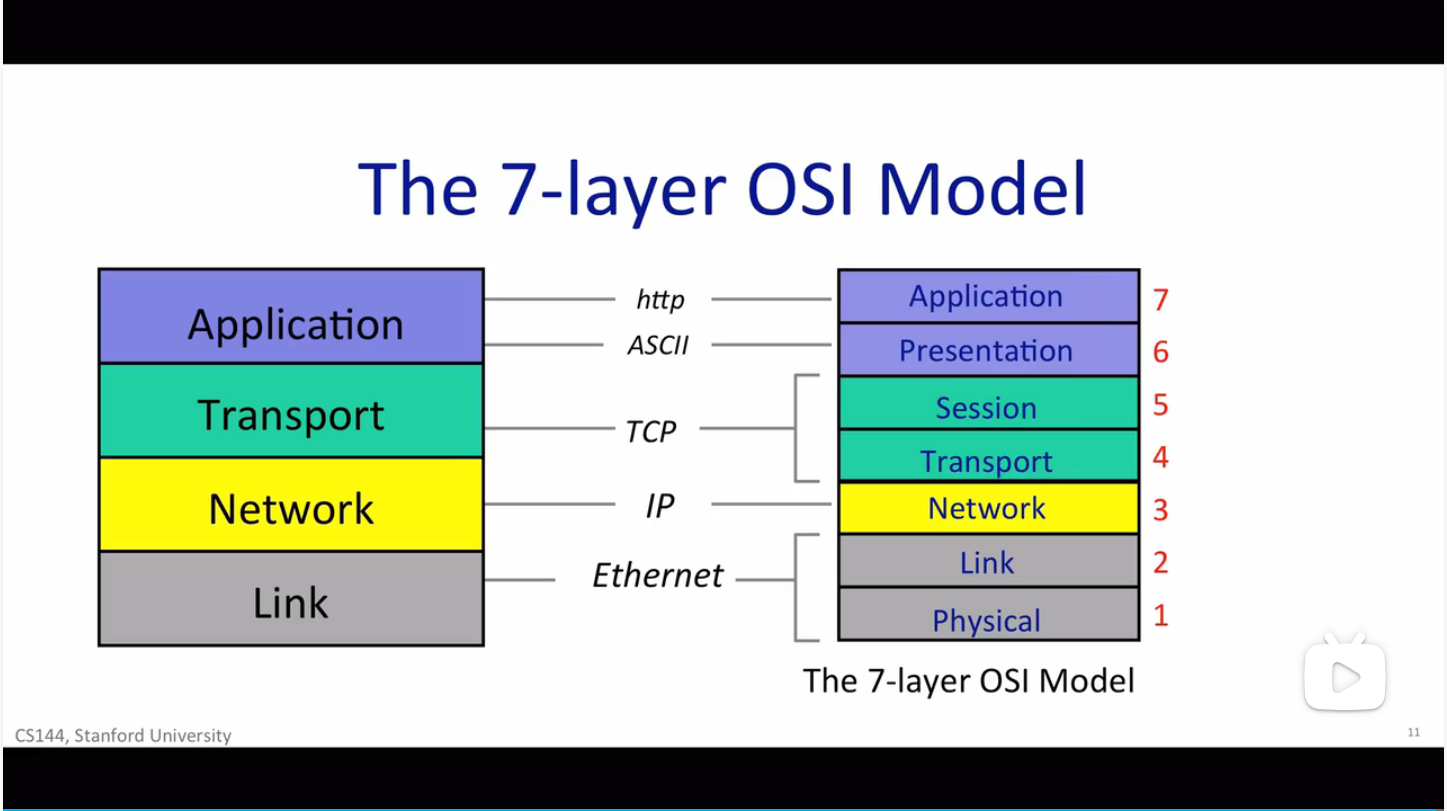 The 7-layer OSI Model

Application
Transport
Network
Link

http
ASCII
TCP
IP
Ethernet

Application 7
Presentation 6
Session 5
Transport 4
Network 3
Link 2
Physical 1

The 7-layer OSI Model

CS144, Stanford University

11